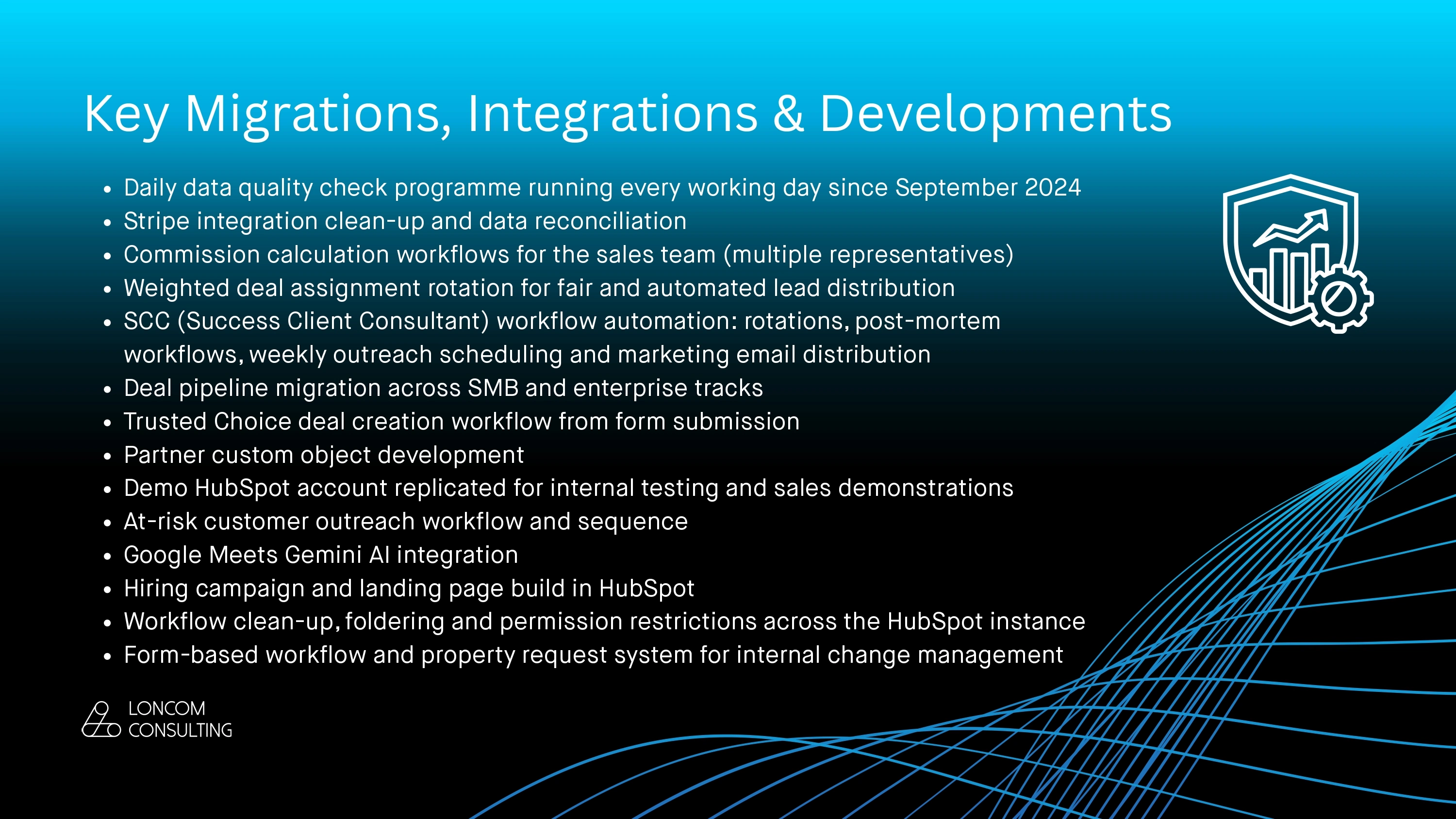 Key Migrations, Integrations & Developments

• Daily data quality check programme running every working day since September 2024
• Stripe integration clean-up and data reconciliation
• Commission calculation workflows for the sales team (multiple representatives)
• Weighted deal assignment rotation for fair and automated lead distribution
• SCC (Success Client Consultant) workflow automation: rotations, post-mortem workflows, weekly outreach scheduling and marketing email distribution
• Deal pipeline migration across SMB and enterprise tracks
• Trusted Choice deal creation workflow from form submission
• Partner custom object development
• Demo HubSpot account replicated for internal testing and sales demonstrations
• At-risk customer outreach workflow and sequence
• Google Meets Gemini AI integration
• Hiring campaign and landing page build in HubSpot
• Workflow clean-up, foldering and permission restrictions across the HubSpot instance
• Form-based workflow and property request system for internal change management

LONCOM
CONSULTING